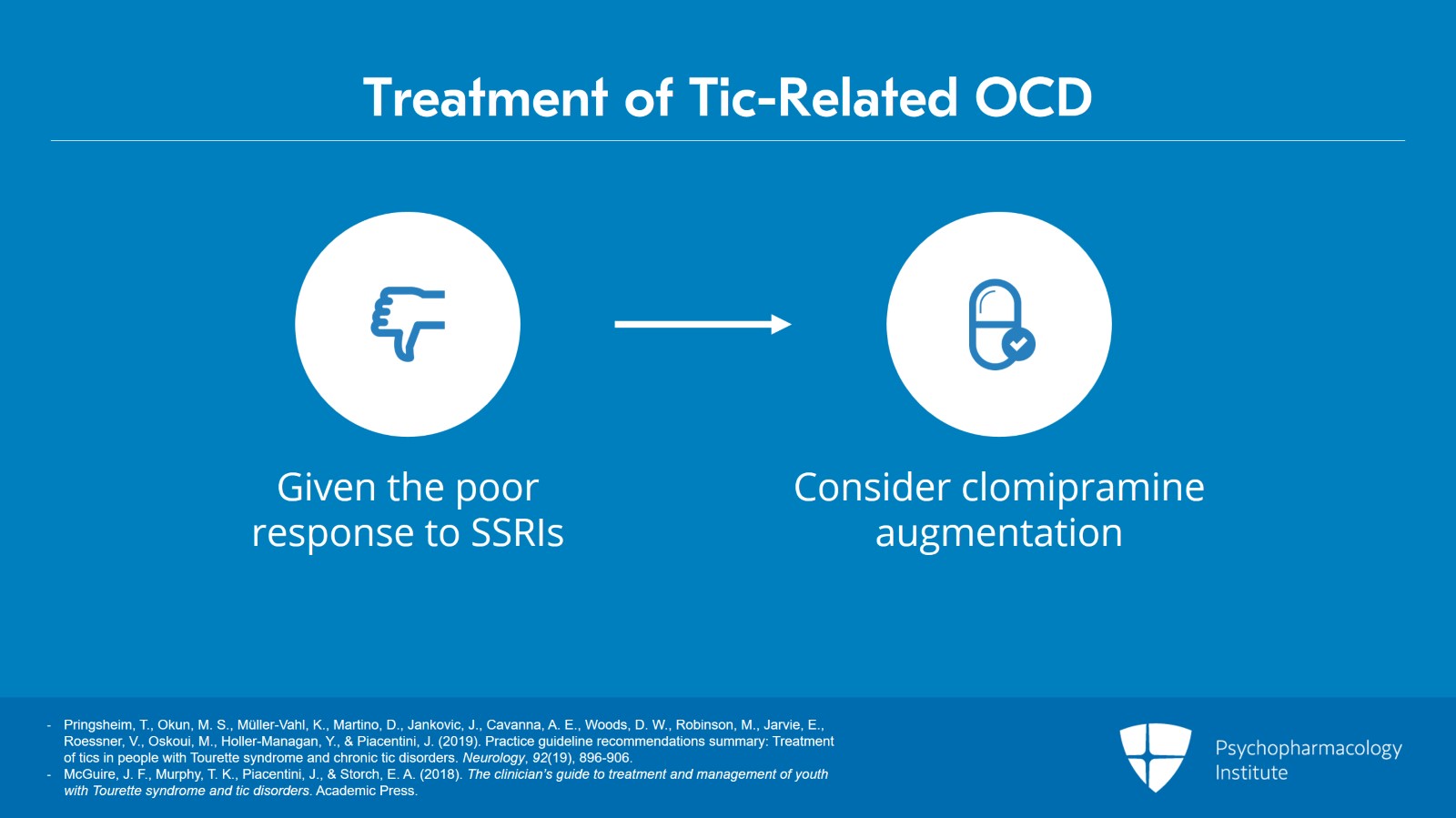 Treatment of Tic-Related OCD

Given the poor response to SSRIs

Consider clomipramine augmentation

- Pringsheim, T., Okun, M. S., Müller-Vahl, K., Martino, D., Jankovic, J., Cavanna, A. E., Woods, D. W., Robinson, M., Jarvie, E., Roessner, V., Oskoui, M., Holler-Managan, Y., & Piacentini, J. (2019). Practice guideline recommendations summary: Treatment of tics in people with Tourette syndrome and chronic tic disorders. Neurology, 92(19), 896-906.
- McGuire, J. F., Murphy, T. K., Piacentini, J., & Storch, E. A. (2018). The clinician's guide to treatment and management of youth with Tourette syndrome and tic disorders. Academic Press.

Psychopharmacology Institute